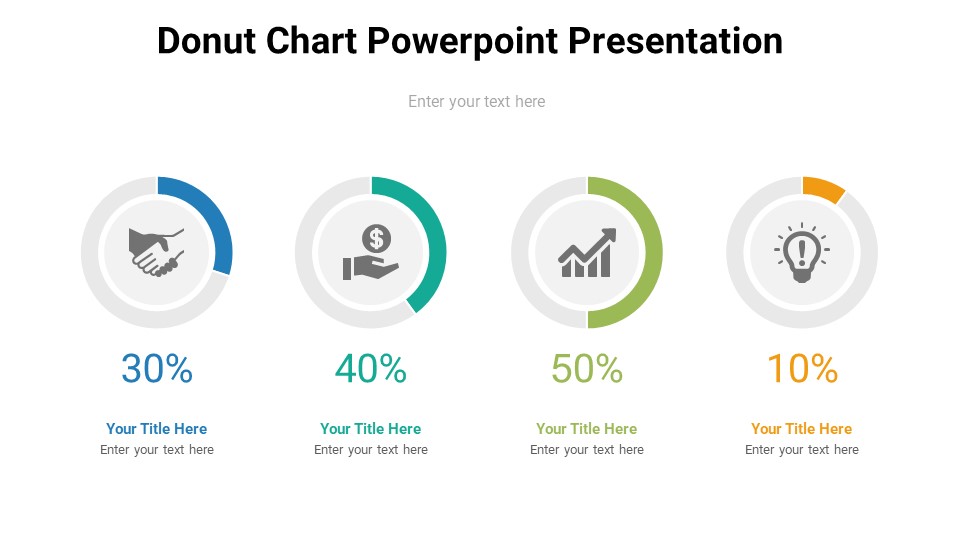 Donut Chart Powerpoint Presentation

Enter your text here

30%

Your Title Here
Enter your text here

40%

Your Title Here
Enter your text here

50%

Your Title Here
Enter your text here

10%

Your Title Here
Enter your text here